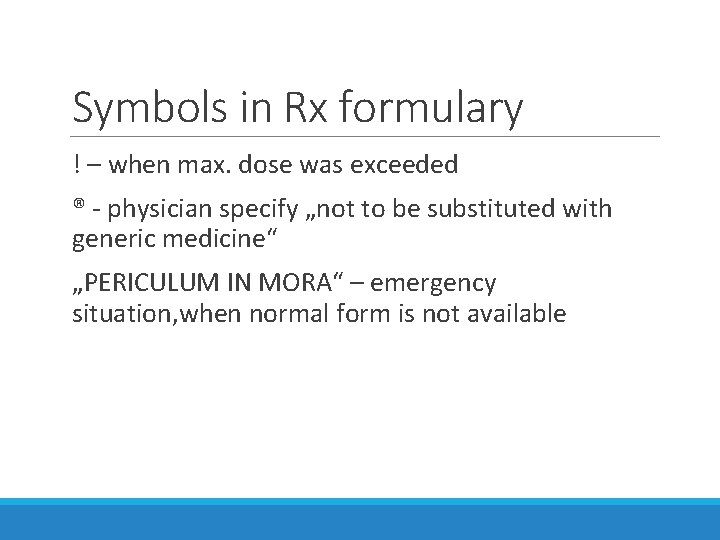 Symbols in Rx formulary

! – when max. dose was exceeded

® - physician specify „not to be substituted with generic medicine“

„PERICULUM IN MORA“ – emergency situation,when normal form is not available